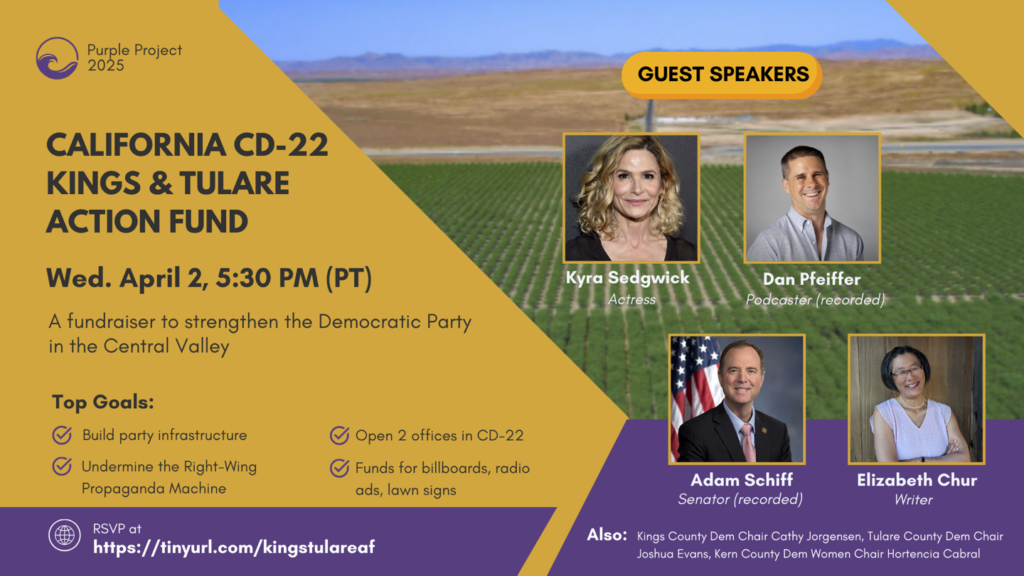 Purple Project 2025

CALIFORNIA CD-22 KINGS & TULARE ACTION FUND

Wed. April 2, 5:30 PM (PT)

A fundraiser to strengthen the Democratic Party in the Central Valley

Top Goals:

Build party infrastructure

Undermine the Right-Wing Propaganda Machine

Open 2 offices in CD-22

Funds for billboards, radio ads, lawn signs

RSVP at
https://tinyurl.com/kingstulareaf

GUEST SPEAKERS

Kyra Sedgwick
Actress

Dan Pfeiffer
Podcaster (recorded)

Adam Schiff
Senator (recorded)

Elizabeth Chur
Writer

Also: Kings County Dem Chair Cathy Jorgensen, Tulare County Dem Chair Joshua Evans, Kern County Dem Women Chair Hortencia Cabral